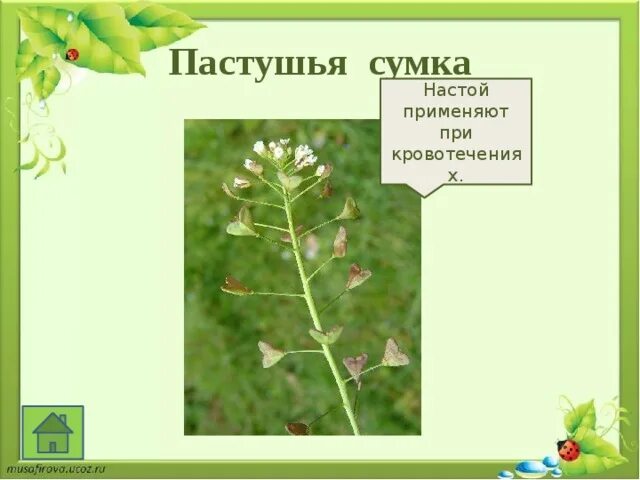 Пастушья сумка

Настой применяют при кровотечениях.

musafirova.ucoz.ru